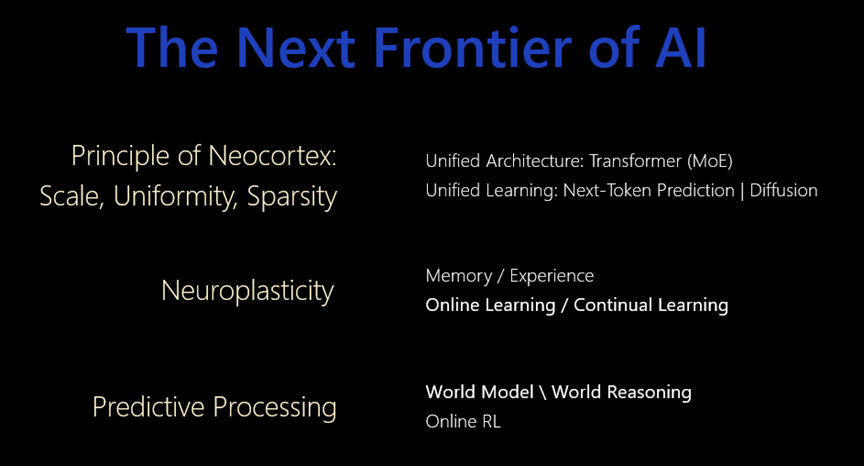 The Next Frontier of AI

Principle of Neocortex: Scale, Uniformity, Sparsity

Unified Architecture: Transformer (MoE)
Unified Learning: Next-Token Prediction | Diffusion

Neuroplasticity

Memory / Experience
Online Learning / Continual Learning

Predictive Processing

World Model \ World Reasoning
Online RL